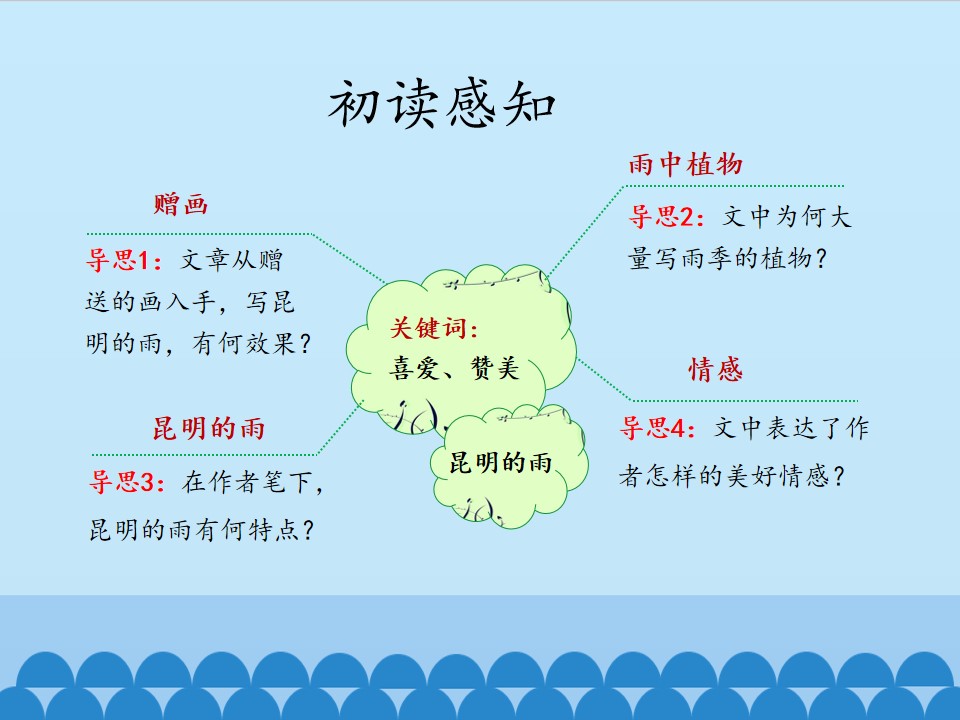 初读感知

赠画

导思1：文章从赠送的画入手，写昆明的雨，有何效果？

昆明的雨

导思3：在作者笔下，昆明的雨有何特点？

关键词：
喜爱、赞美

昆明的雨

雨中植物

导思2：文中为何大量写雨季的植物？

情感

导思4：文中表达了作者怎样的美好情感？